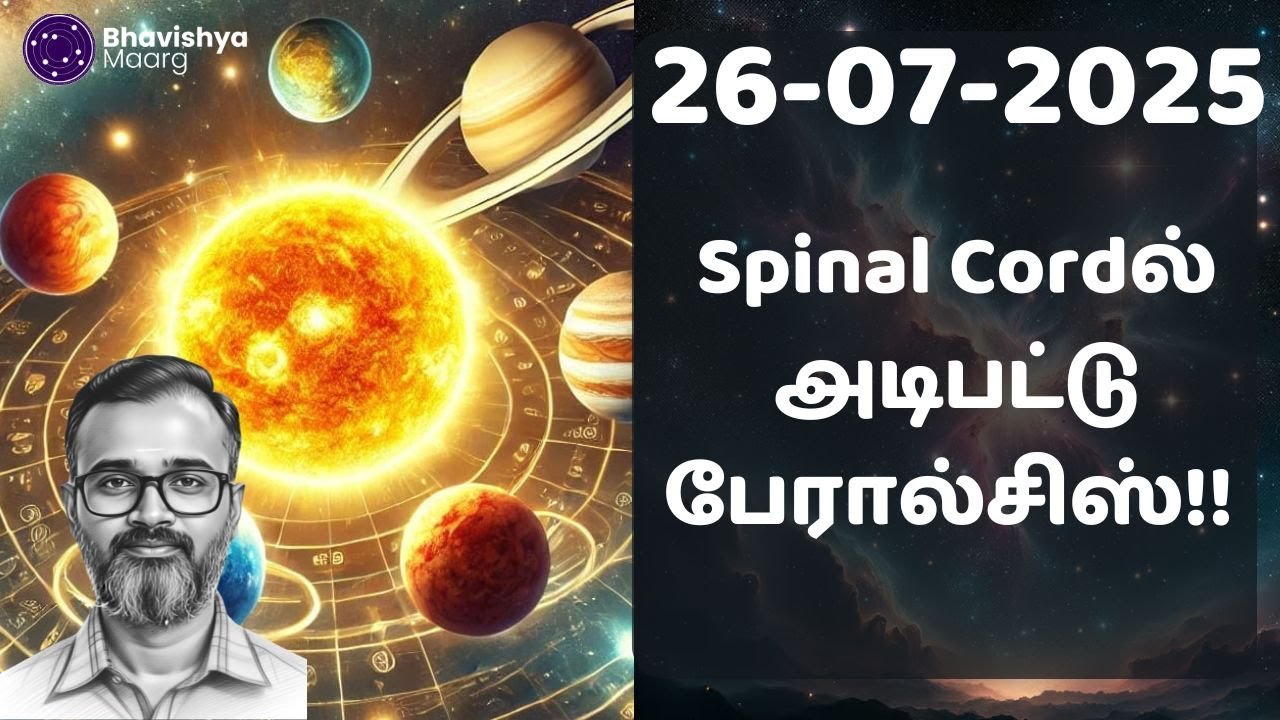 Bhavishya Maarg

26-07-2025

Spinal Cordல் அடிபட்டு பேரால்சிஸ்!!